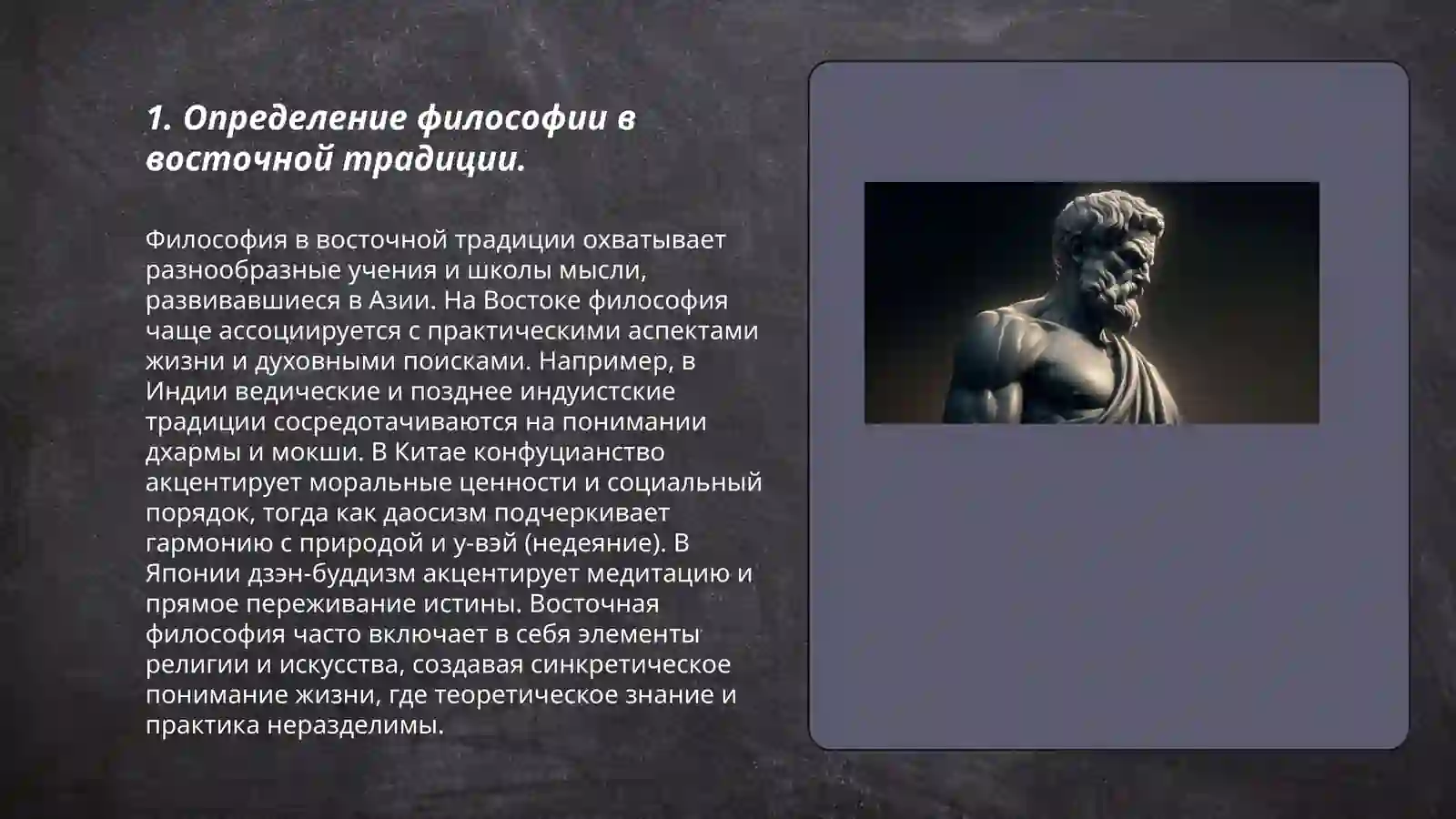 1. Определение философии в восточной традиции.

Философия в восточной традиции охватывает разнообразные учения и школы мысли, развивавшиеся в Азии. На Востоке философия чаще ассоциируется с практическими аспектами жизни и духовными поисками. Например, в Индии ведические и позднее индуистские традиции сосредотачиваются на понимании дхармы и мокши. В Китае конфуцианство акцентирует моральные ценности и социальный порядок, тогда как даосизм подчеркивает гармонию с природой и у-вэй (недеяние). В Японии дзэн-буддизм акцентирует медитацию и прямое переживание истины. Восточная философия часто включает в себя элементы религии и искусства, создавая синкретическое понимание жизни, где теоретическое знание и практика неразделимы.